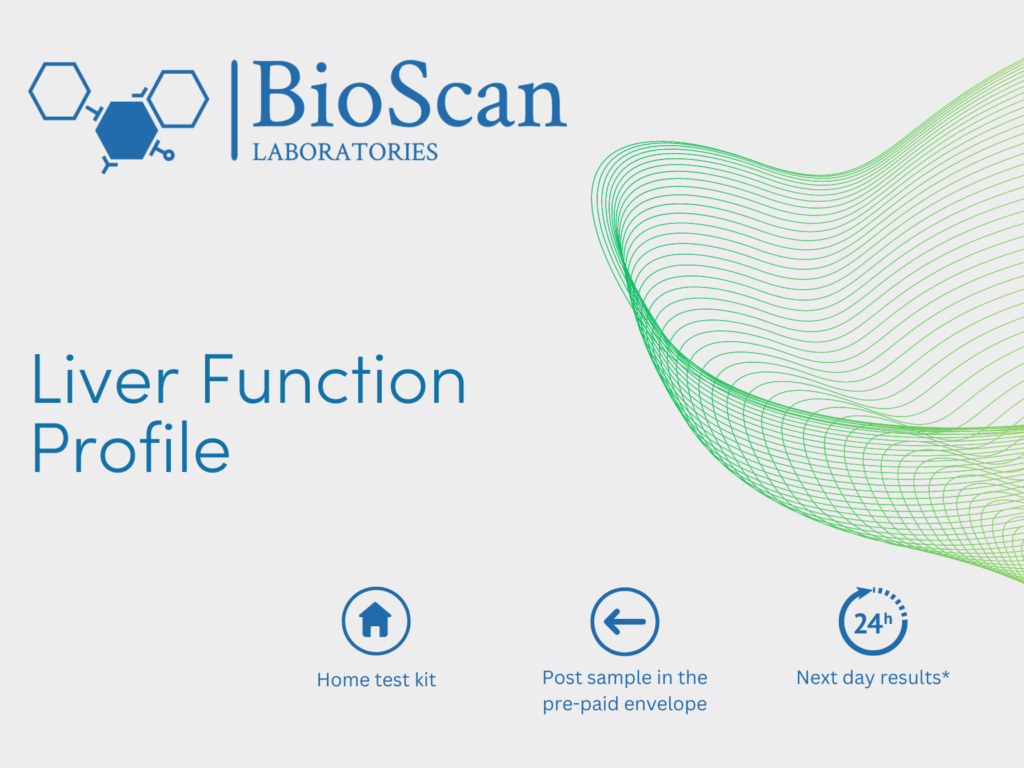 BioScan
LABORATORIES

Liver Function Profile

Home test kit

Post sample in the pre-paid envelope

24h

Next day results*